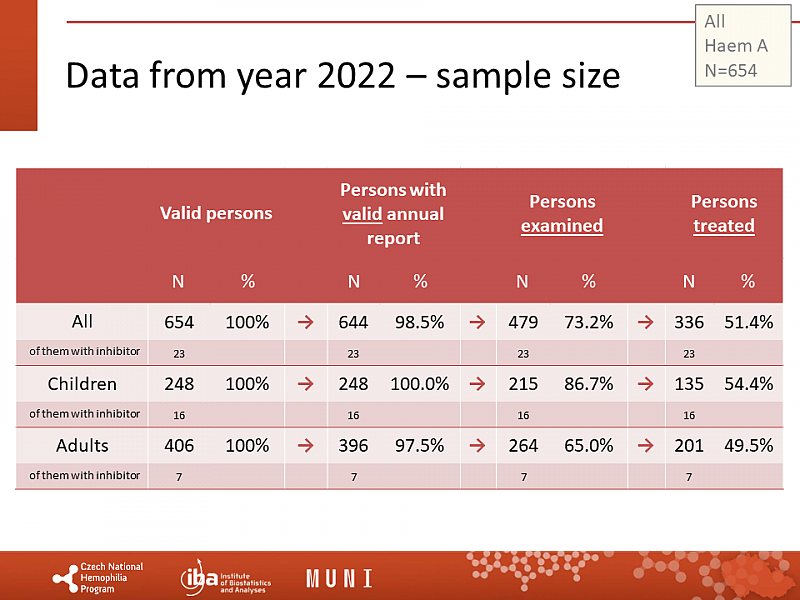 All
Haem A
N=654

Data from year 2022 – sample size

| | Valid persons | | | Persons with valid annual report | | | Persons examined | | | Persons treated | |
|---|---|---|---|---|---|---|---|---|---|---|---|
| | N | % | | N | % | | N | % | | N | % |
| All | 654 | 100% | → | 644 | 98.5% | → | 479 | 73.2% | → | 336 | 51.4% |
| of them with inhibitor | 23 | | | 23 | | | 23 | | | 23 | |
| Children | 248 | 100% | → | 248 | 100.0% | → | 215 | 86.7% | → | 135 | 54.4% |
| of them with inhibitor | 16 | | | 16 | | | 16 | | | 16 | |
| Adults | 406 | 100% | → | 396 | 97.5% | → | 264 | 65.0% | → | 201 | 49.5% |
| of them with inhibitor | 7 | | | 7 | | | 7 | | | 7 | |

Czech National Hemophilia Program
iba Institute of Biostatistics and Analyses
MUNI